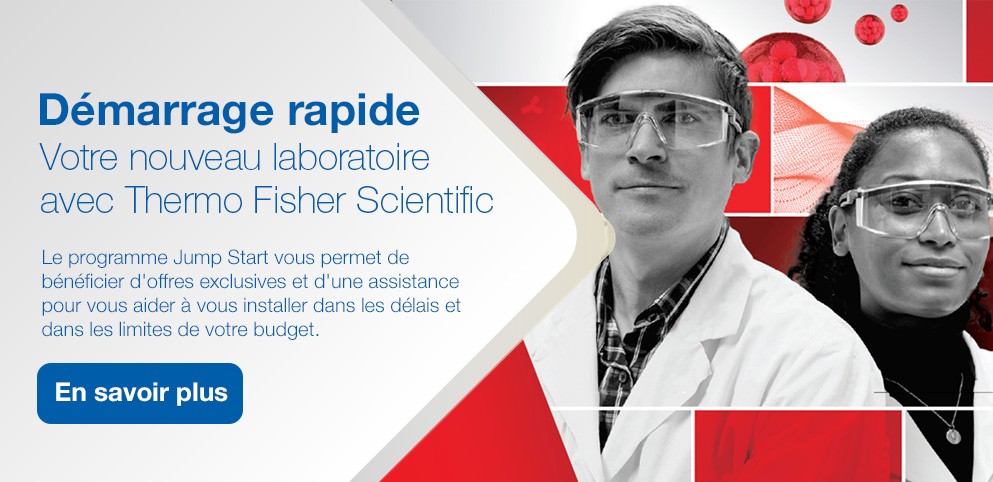 Démarrage rapide
Votre nouveau laboratoire avec Thermo Fisher Scientific

Le programme Jump Start vous permet de bénéficier d'offres exclusives et d'une assistance pour vous aider à vous installer dans les délais et dans les limites de votre budget.

En savoir plus